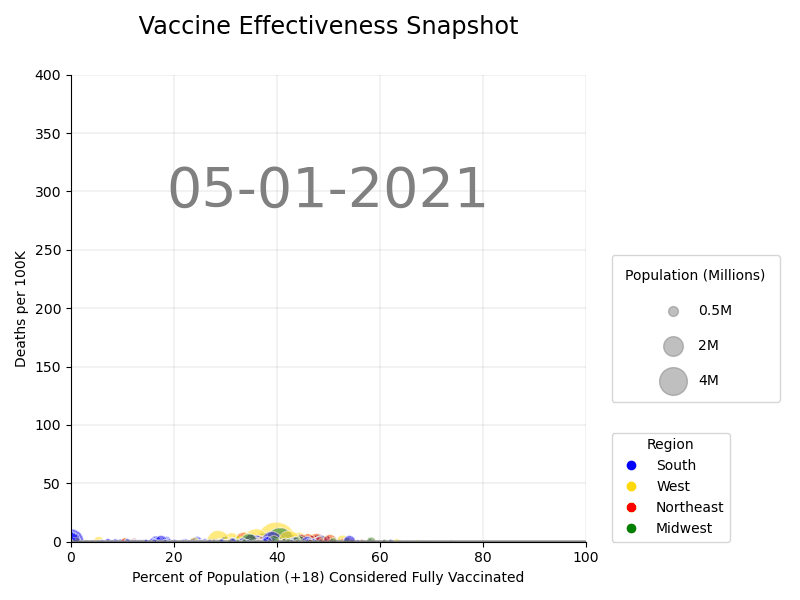 Vaccine Effectiveness Snapshot

05-01-2021

Deaths per 100K

400
350
300
250
200
150
100
50
0

0
20
40
60
80
100

Percent of Population (+18) Considered Fully Vaccinated

Population (Millions)
0.5M
2M
4M

Region
South
West
Northeast
Midwest